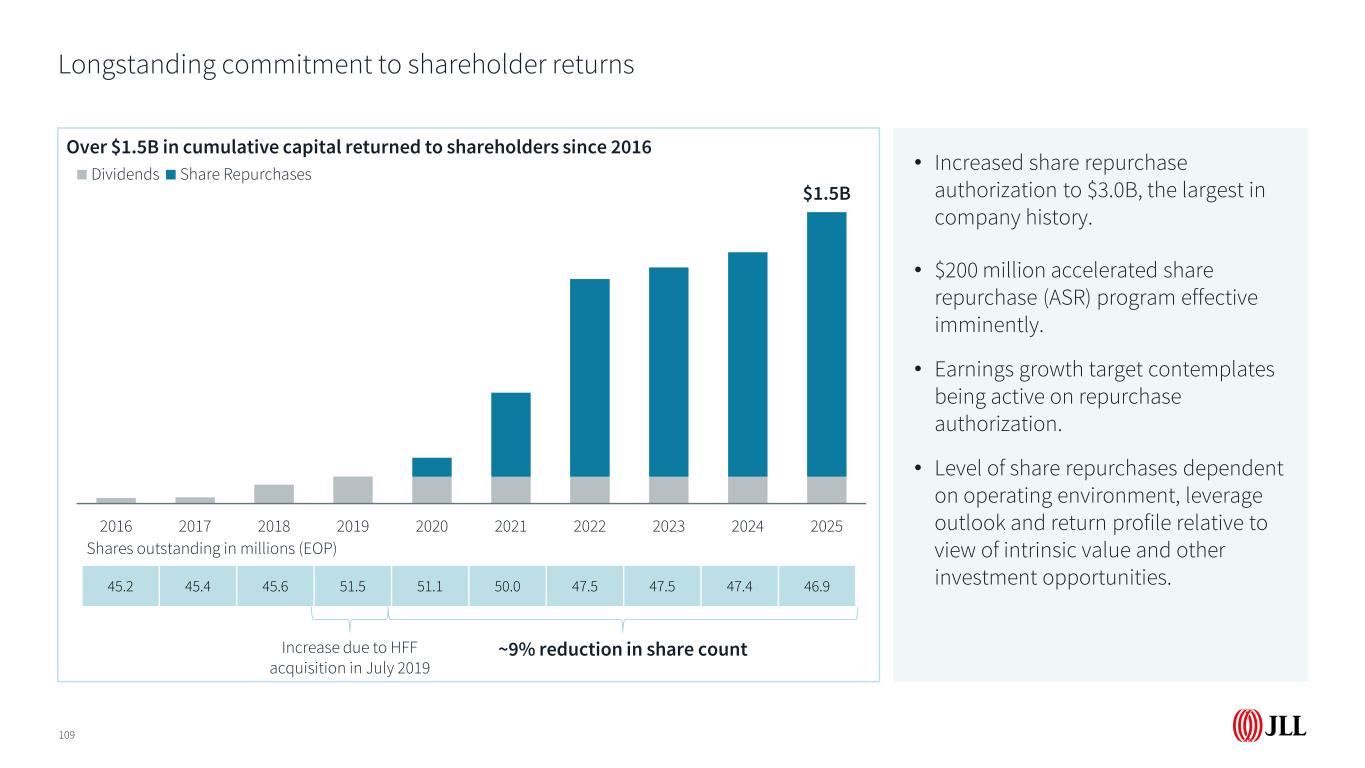 Longstanding commitment to shareholder returns

Over \$1.5B in cumulative capital returned to shareholders since 2016

Dividends Share Repurchases

\$1.5B

2016 2017 2018 2019 2020 2021 2022 2023 2024 2025

Shares outstanding in millions (EOP)

| 45.2 | 45.4 | 45.6 | 51.5 | 51.1 | 50.0 | 47.5 | 47.5 | 47.4 | 46.9 |
|---|---|---|---|---|---|---|---|---|---|

Increase due to HFF acquisition in July 2019

~9% reduction in share count

• Increased share repurchase authorization to \$3.0B, the largest in company history.

• \$200 million accelerated share repurchase (ASR) program effective imminently.

• Earnings growth target contemplates being active on repurchase authorization.

• Level of share repurchases dependent on operating environment, leverage outlook and return profile relative to view of intrinsic value and other investment opportunities.

109

JLL